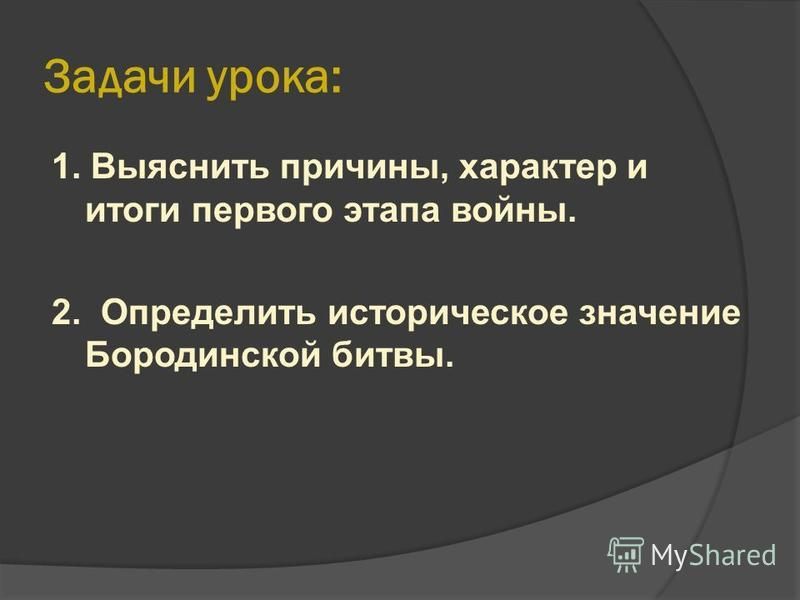 Задачи урока:

1. Выяснить причины, характер и итоги первого этапа войны.

2. Определить историческое значение Бородинской битвы.

MyShared